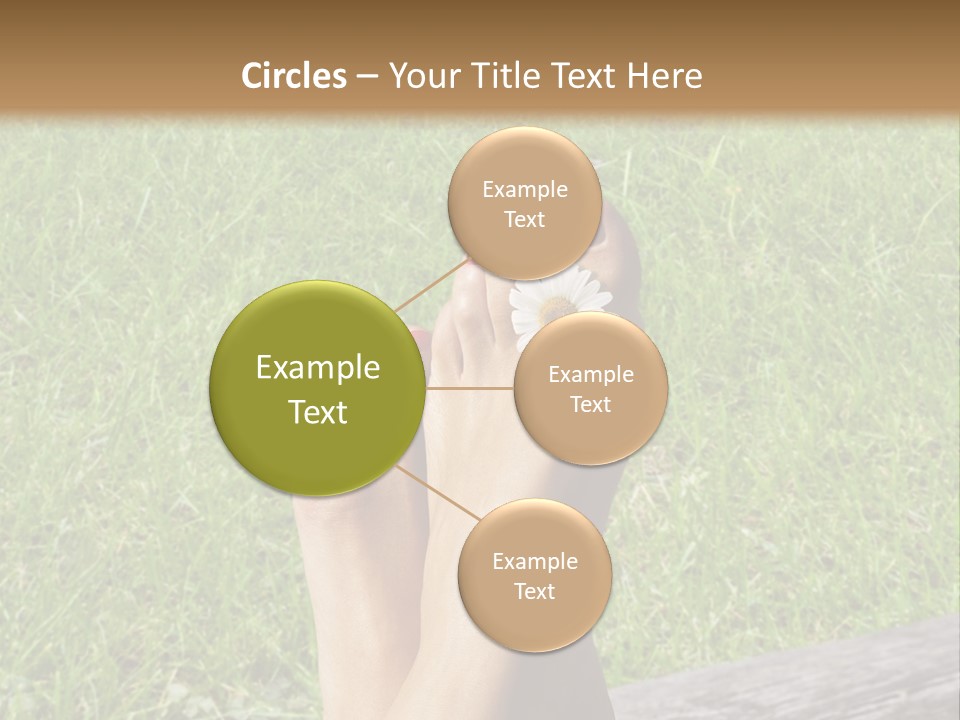 Circles – Your Title Text Here

Example Text

Example Text

Example Text

Example Text